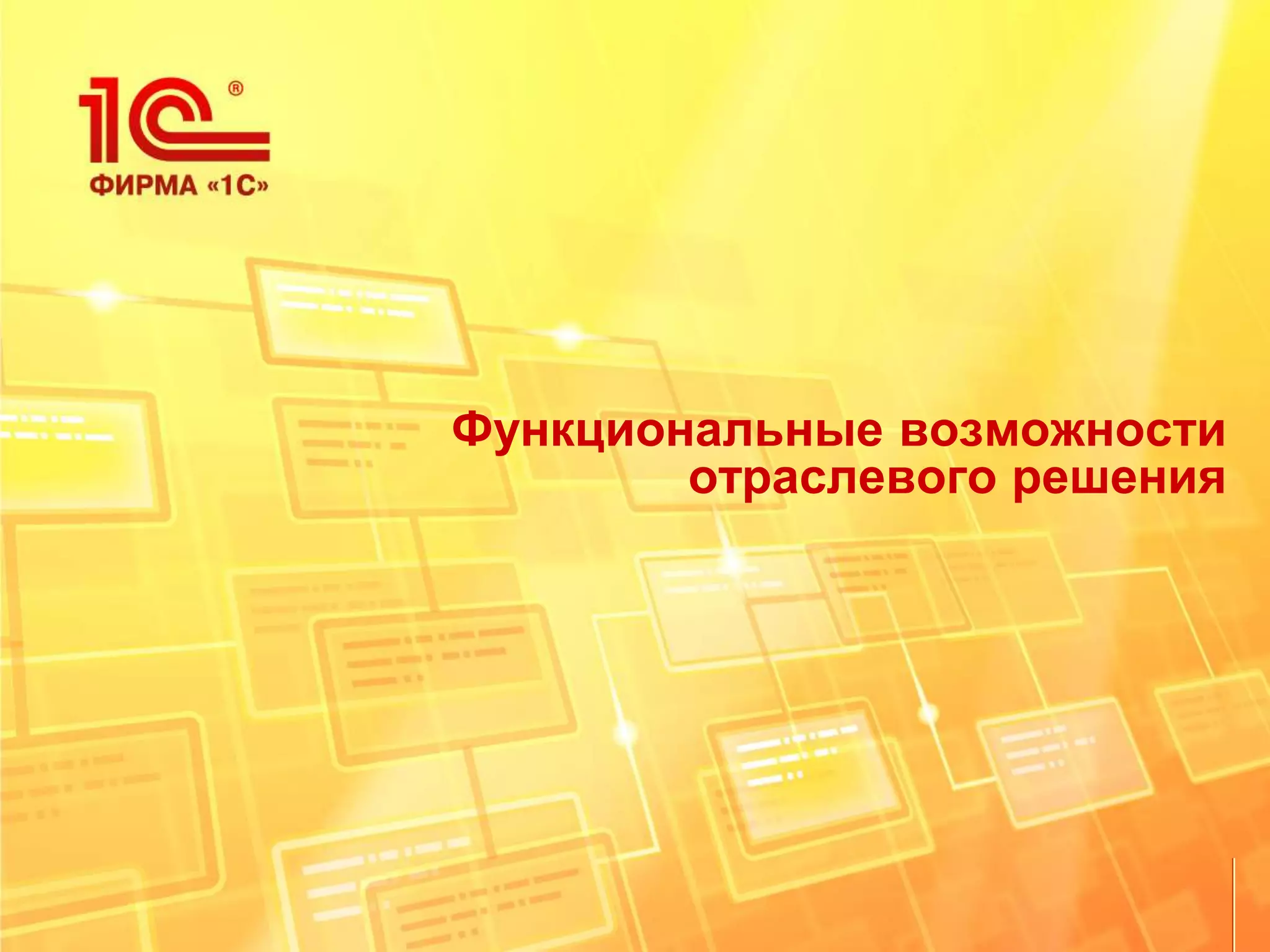 1С®
ФИРМА «1С»

Функциональные возможности отраслевого решения